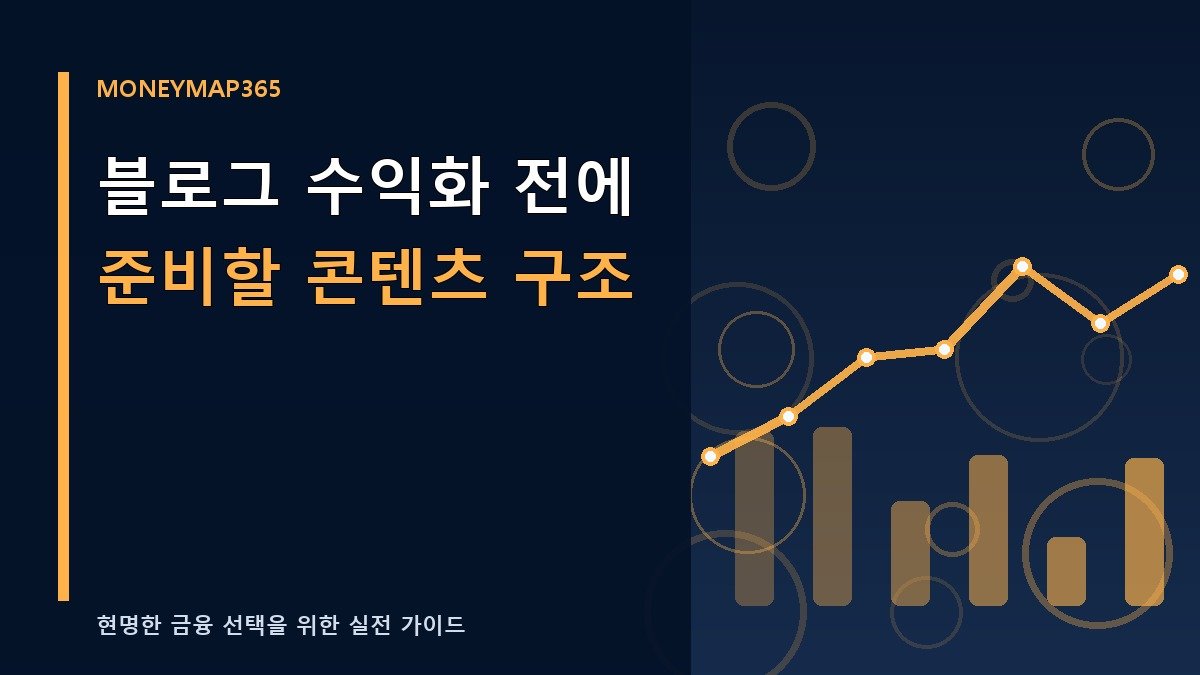 MONEYMAP365

블로그 수익화 전에
준비할 콘텐츠 구조

현명한 금융 선택을 위한 실전 가이드